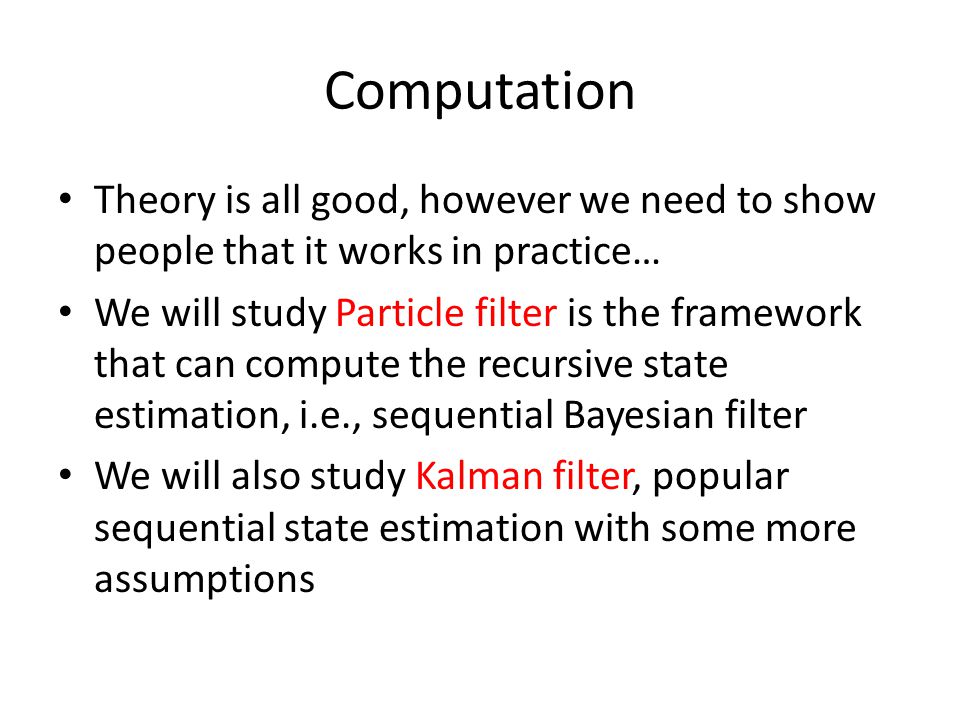 Computation

• Theory is all good, however we need to show people that it works in practice…

• We will study Particle filter is the framework that can compute the recursive state estimation, i.e., sequential Bayesian filter

• We will also study Kalman filter, popular sequential state estimation with some more assumptions